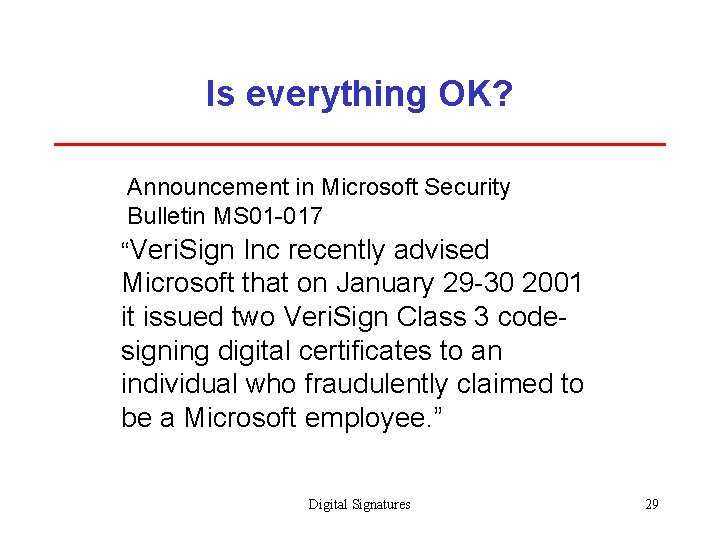 Is everything OK?

Announcement in Microsoft Security Bulletin MS01-017

“VeriSign Inc recently advised Microsoft that on January 29-30 2001 it issued two VeriSign Class 3 code-signing digital certificates to an individual who fraudulently claimed to be a Microsoft employee.”

Digital Signatures

29